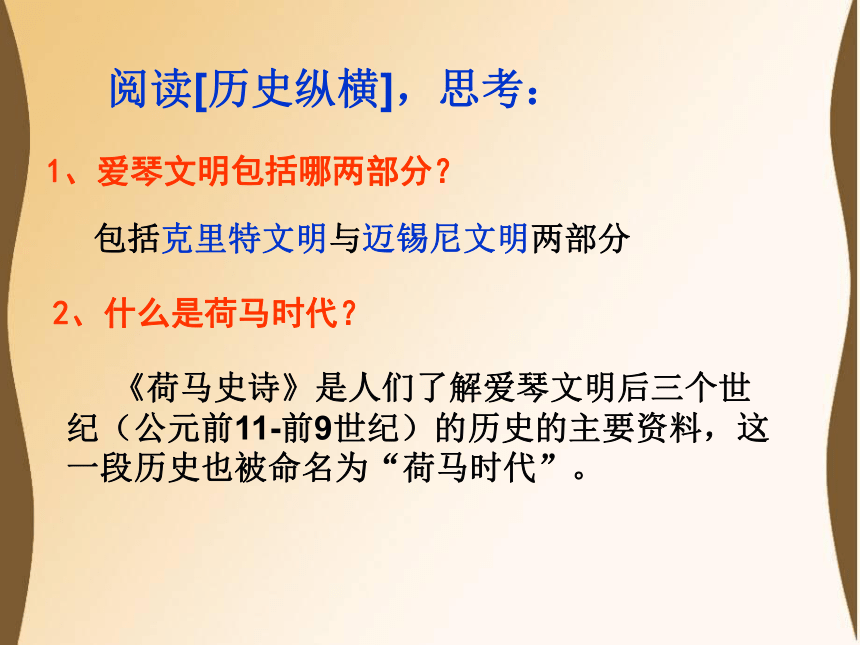 阅读[历史纵横]，思考：

1、爱琴文明包括哪两部分？

包括克里特文明与迈锡尼文明两部分

2、什么是荷马时代？

《荷马史诗》是人们了解爱琴文明后三个世纪（公元前11-前9世纪）的历史的主要资料，这一段历史也被命名为“荷马时代”。